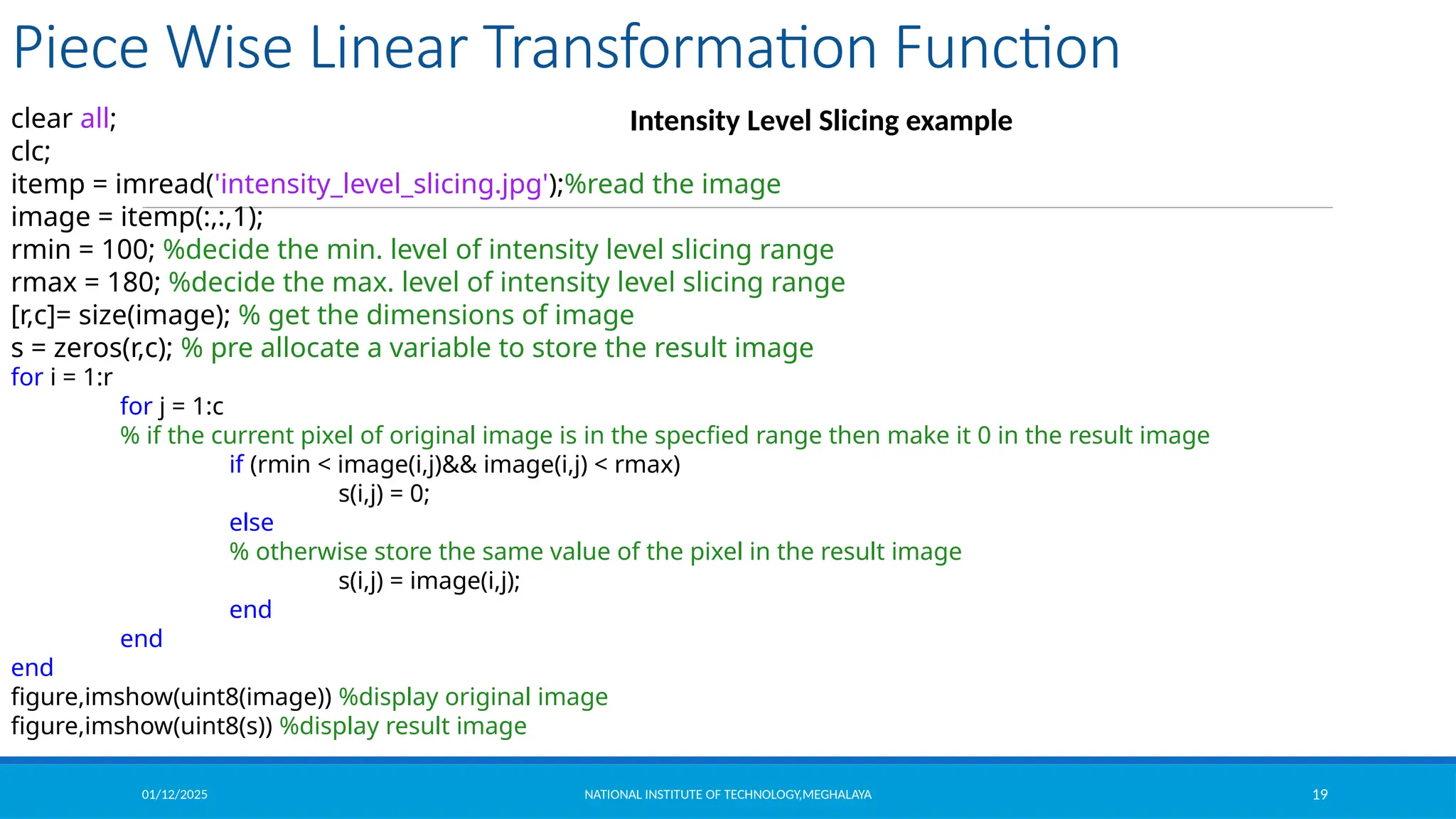 Piece Wise Linear Transformation Function

Intensity Level Slicing example

clear all;
clc;
itemp = imread('intensity_level_slicing.jpg');%read the image
image = itemp(:,:,1);
rmin = 100; %decide the min. level of intensity level slicing range
rmax = 180; %decide the max. level of intensity level slicing range
[r,c]= size(image); % get the dimensions of image
s = zeros(r,c); % pre allocate a variable to store the result image
for i = 1:r
for j = 1:c
% if the current pixel of original image is in the specfied range then make it 0 in the result image
if (rmin < image(i,j)&& image(i,j) < rmax)
s(i,j) = 0;
else
% otherwise store the same value of the pixel in the result image
s(i,j) = image(i,j);
end
end
end
figure,imshow(uint8(image)) %display original image
figure,imshow(uint8(s)) %display result image

01/12/2025 NATIONAL INSTITUTE OF TECHNOLOGY,MEGHALAYA 19